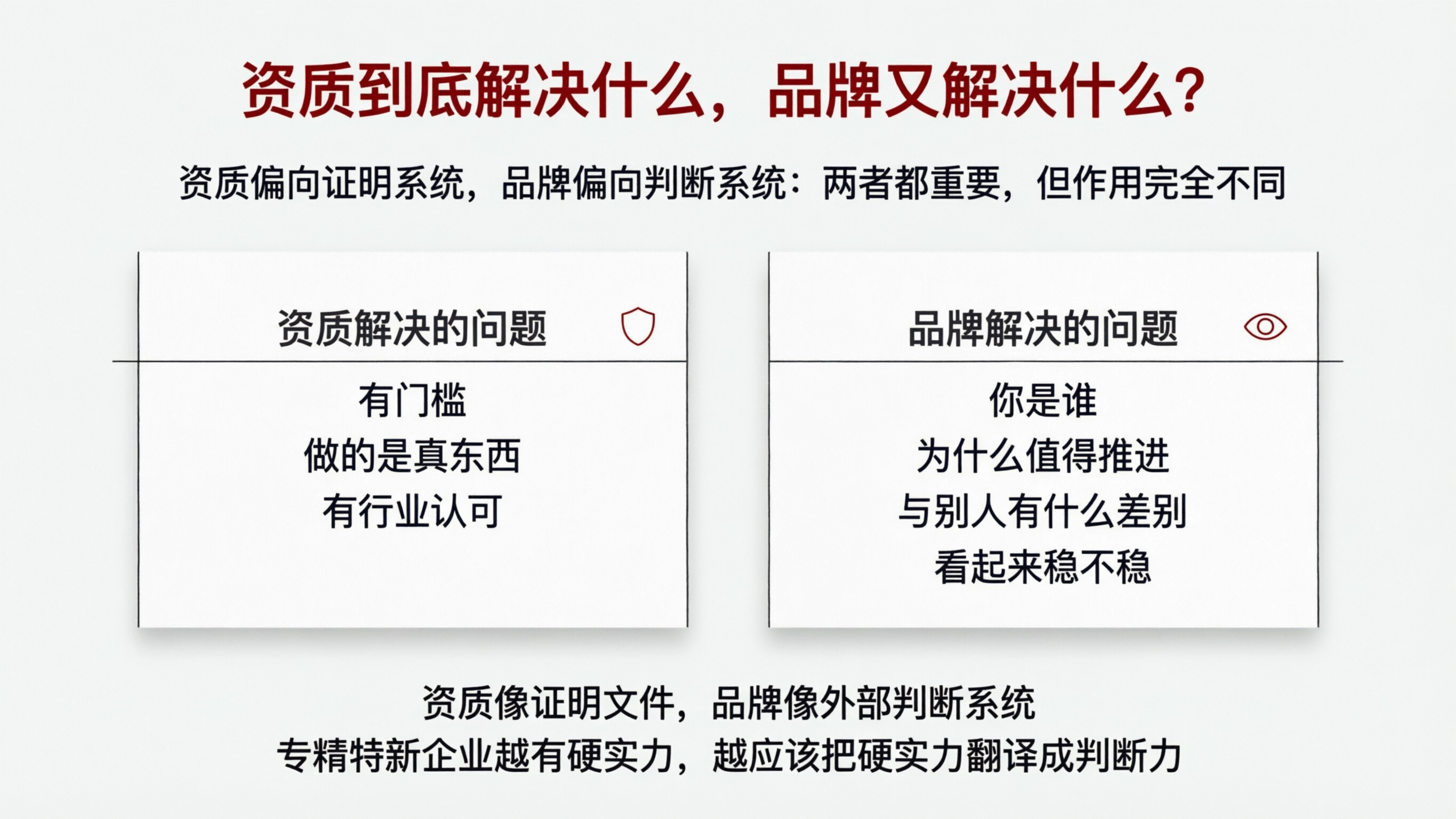 资质到底解决什么，品牌又解决什么？

资质偏向证明系统，品牌偏向判断系统：两者都重要，但作用完全不同

资质解决的问题

有门槛
做的是真东西
有行业认可

品牌解决的问题

你是谁
为什么值得推进
与别人有什么差别
看起来稳不稳

资质像证明文件，品牌像外部判断系统
专精特新企业越有硬实力，越应该把硬实力翻译成判断力